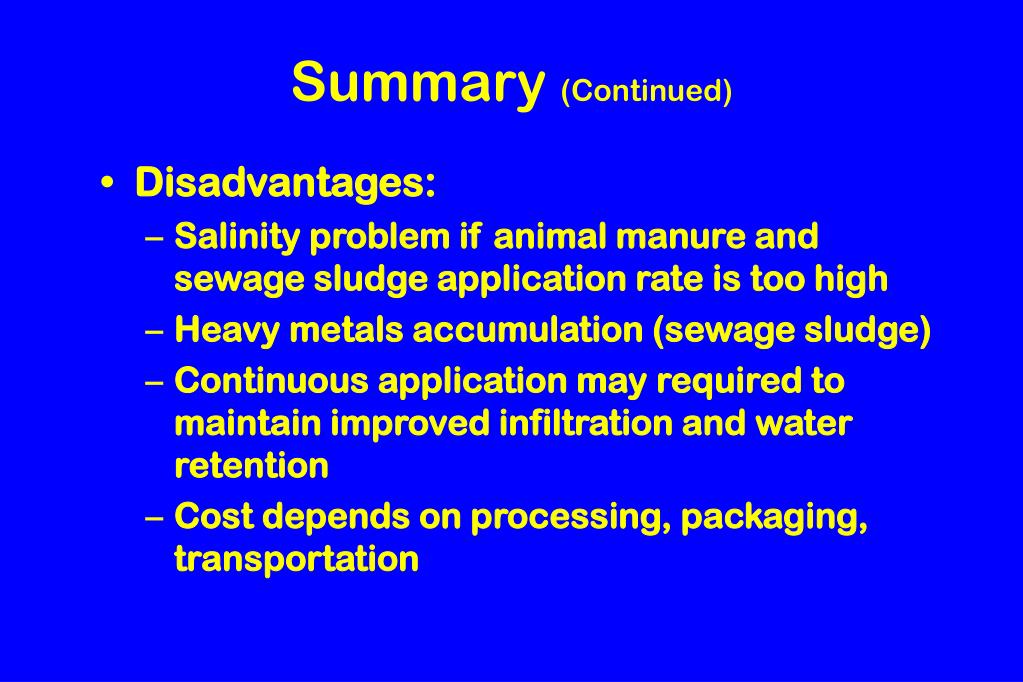 Summary (Continued)

• Disadvantages:
– Salinity problem if animal manure and sewage sludge application rate is too high
– Heavy metals accumulation (sewage sludge)
– Continuous application may required to maintain improved infiltration and water retention
– Cost depends on processing, packaging, transportation